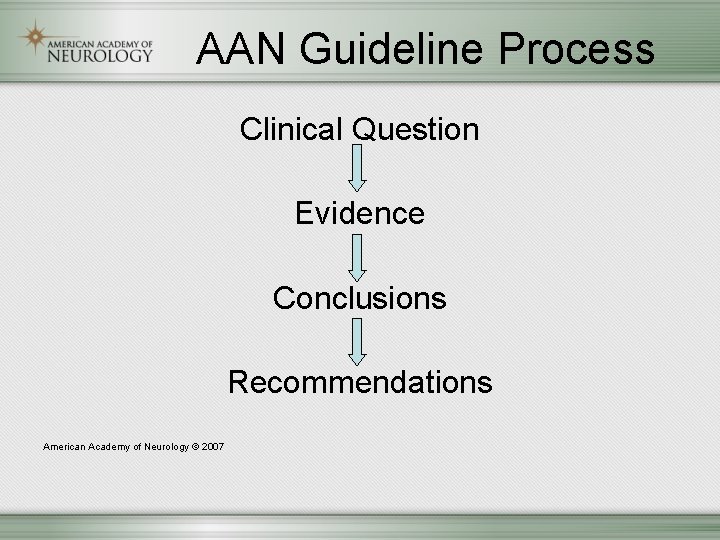 AMERICAN ACADEMY OF NEUROLOGY

AAN Guideline Process

Clinical Question

Evidence

Conclusions

Recommendations

American Academy of Neurology © 2007